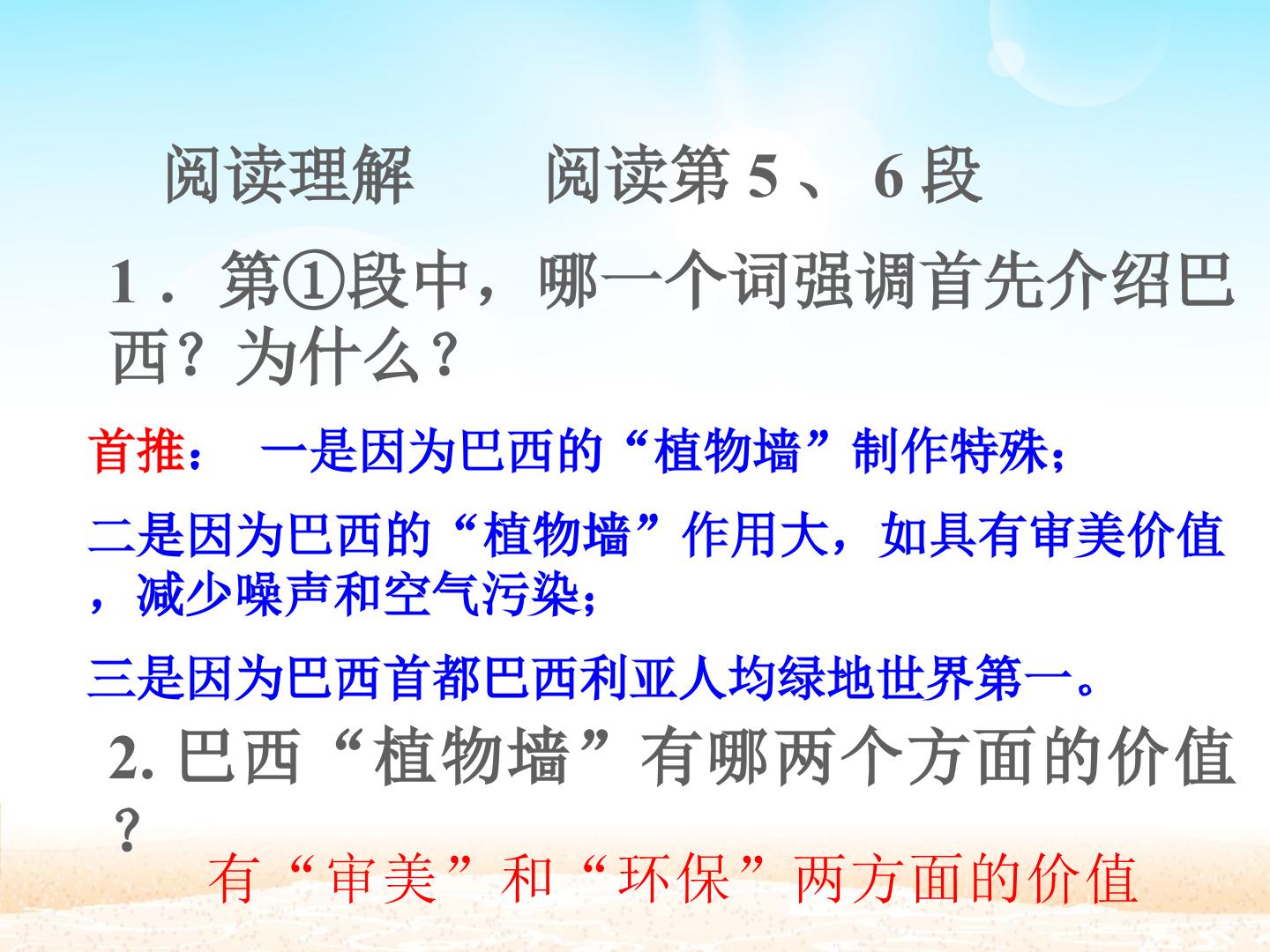 阅读理解 阅读第5、6段

1．第①段中，哪一个词强调首先介绍巴西？为什么？

首推： 一是因为巴西的“植物墙”制作特殊；

二是因为巴西的“植物墙”作用大，如具有审美价值，减少噪声和空气污染；

三是因为巴西首都巴西利亚人均绿地世界第一。

2.巴西“植物墙”有哪两个方面的价值？

有“审美”和“环保”两方面的价值